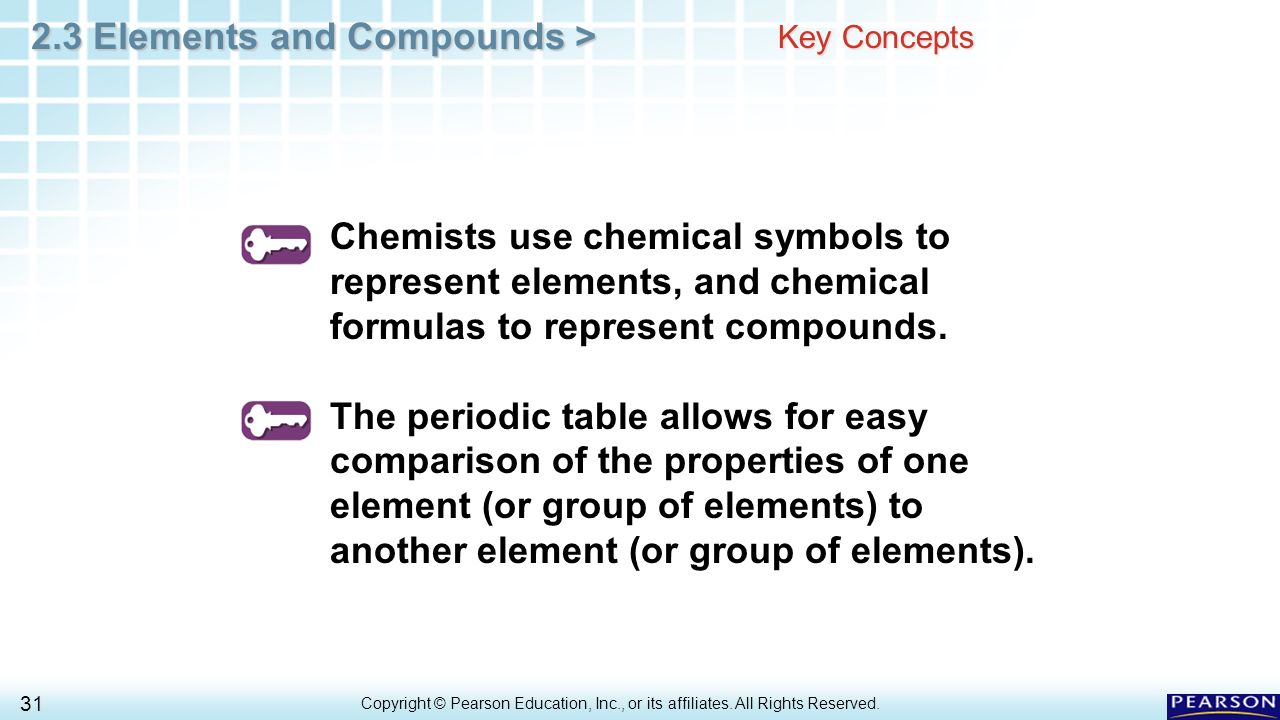 2.3 Elements and Compounds >

Key Concepts

Chemists use chemical symbols to represent elements, and chemical formulas to represent compounds.

The periodic table allows for easy comparison of the properties of one element (or group of elements) to another element (or group of elements).

31

Copyright © Pearson Education, Inc., or its affiliates. All Rights Reserved.

PEARSON